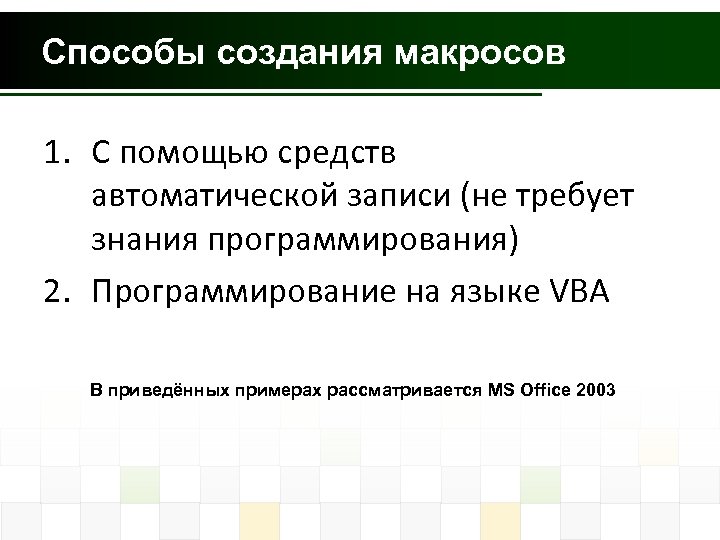 Способы создания макросов

1. С помощью средств автоматической записи (не требует знания программирования)
2. Программирование на языке VBA

В приведённых примерах рассматривается MS Office 2003